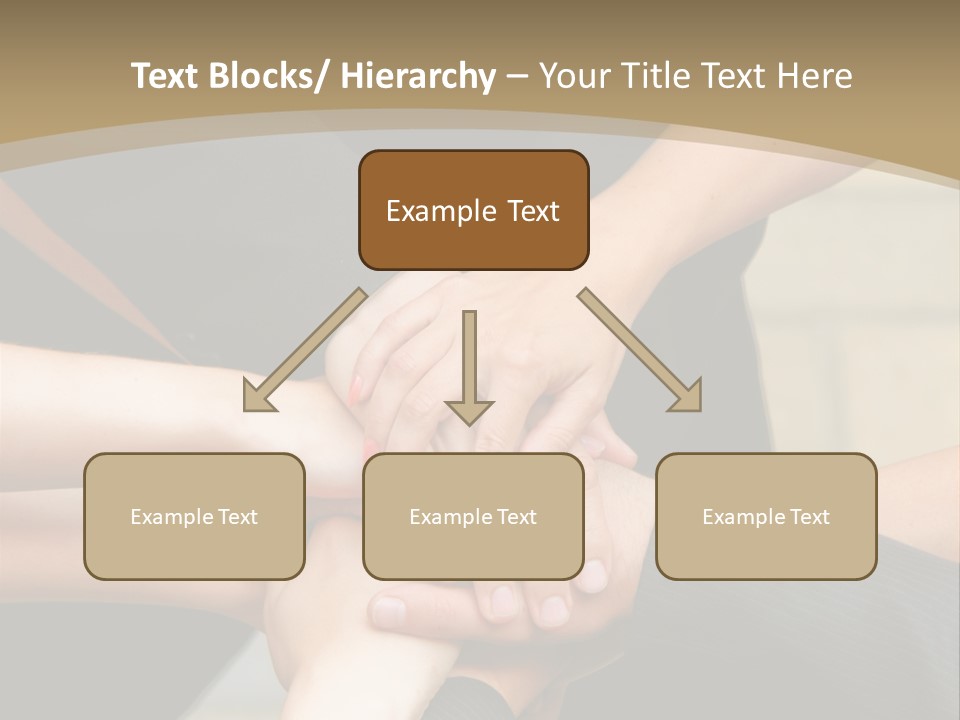 Text Blocks/ Hierarchy – Your Title Text Here

Example Text

Example Text

Example Text

Example Text